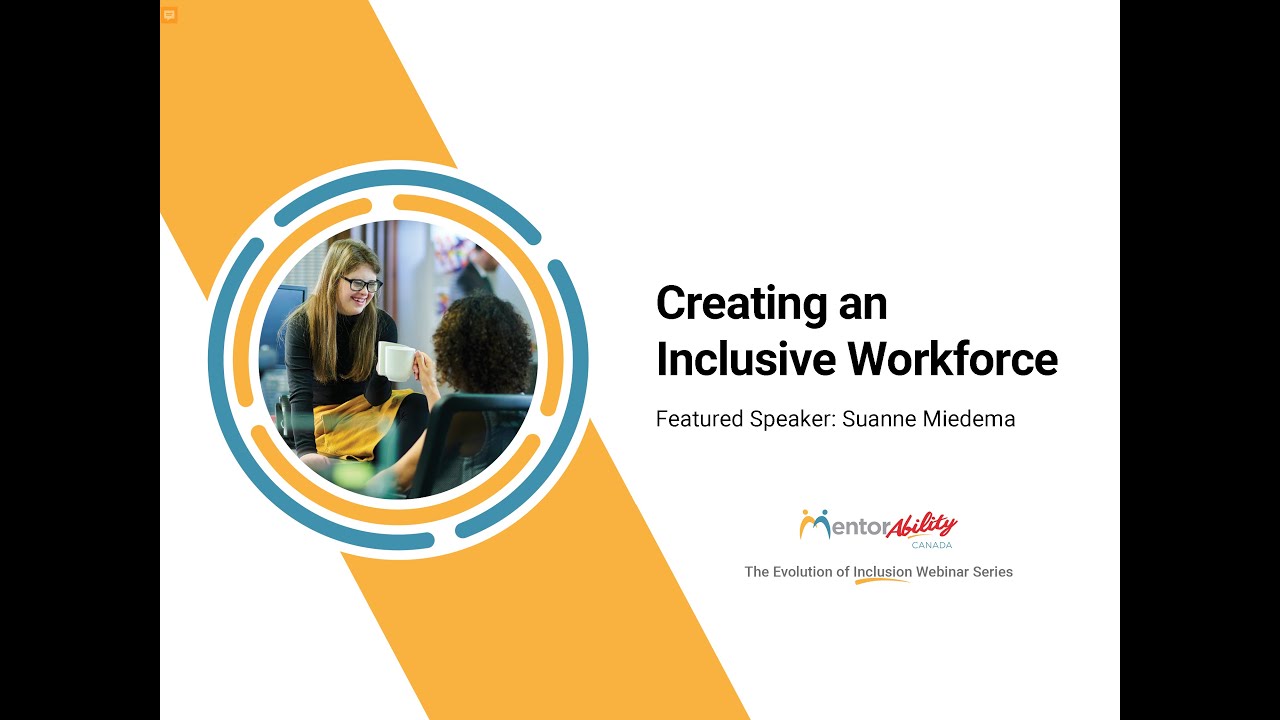 Creating an Inclusive Workforce

Featured Speaker: Suanne Miedema

MentorAbility
CANADA

The Evolution of Inclusion Webinar Series